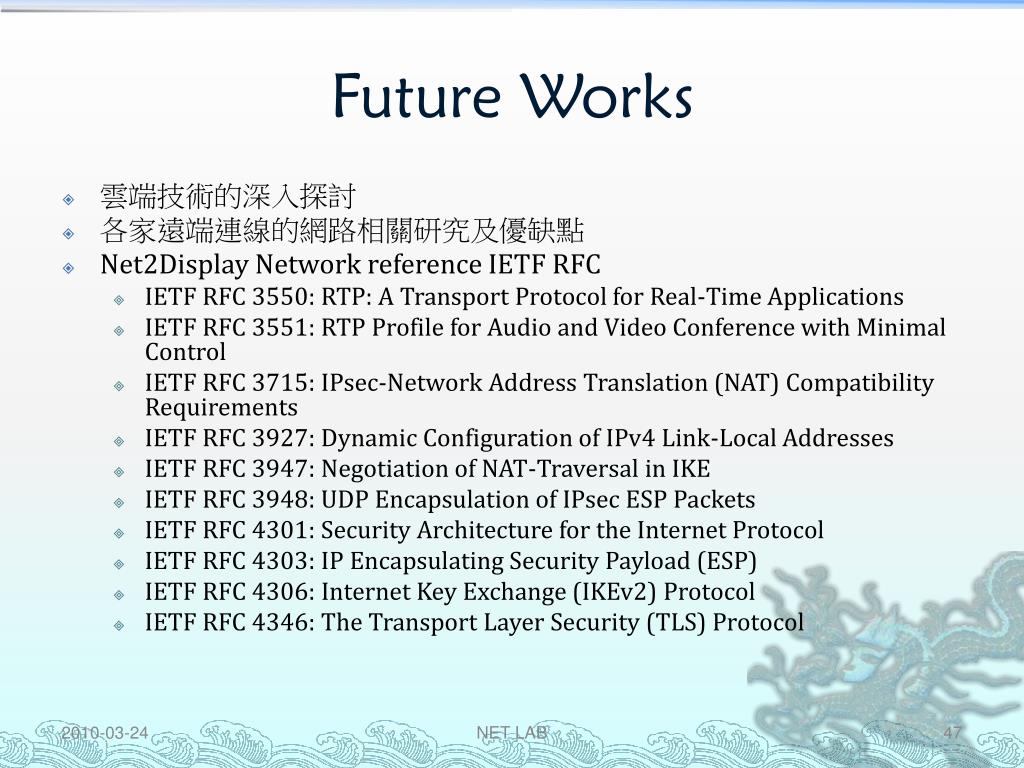 Future Works

雲端技術的深入探討

各家遠端連線的網路相關研究及優缺點

Net2Display Network reference IETF RFC

IETF RFC 3550: RTP: A Transport Protocol for Real-Time Applications

IETF RFC 3551: RTP Profile for Audio and Video Conference with Minimal Control

IETF RFC 3715: IPsec-Network Address Translation (NAT) Compatibility Requirements

IETF RFC 3927: Dynamic Configuration of IPv4 Link-Local Addresses

IETF RFC 3947: Negotiation of NAT-Traversal in IKE

IETF RFC 3948: UDP Encapsulation of IPsec ESP Packets

IETF RFC 4301: Security Architecture for the Internet Protocol

IETF RFC 4303: IP Encapsulating Security Payload (ESP)

IETF RFC 4306: Internet Key Exchange (IKEv2) Protocol

IETF RFC 4346: The Transport Layer Security (TLS) Protocol

2010-03-24

NET LAB

47